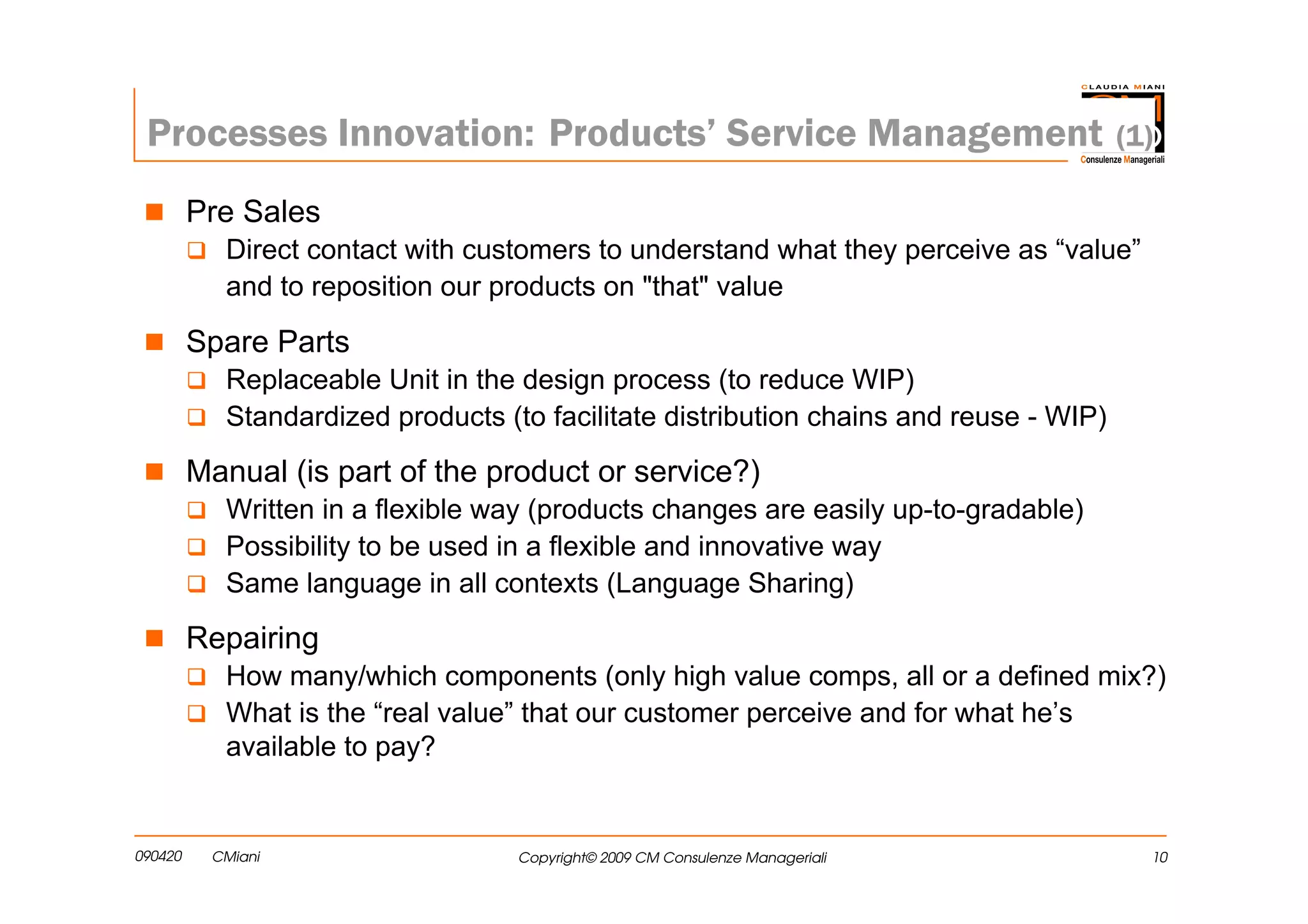 CLAUDIA MIANI

Processes Innovation: Products’ Service Management (1)

Consulenze Manageriali

Pre Sales

Direct contact with customers to understand what they perceive as “value” and to reposition our products on "that" value

Spare Parts

Replaceable Unit in the design process (to reduce WIP)

Standardized products (to facilitate distribution chains and reuse - WIP)

Manual (is part of the product or service?)

Written in a flexible way (products changes are easily up-to-gradable)

Possibility to be used in a flexible and innovative way

Same language in all contexts (Language Sharing)

Repairing

How many/which components (only high value comps, all or a defined mix?)

What is the “real value” that our customer perceive and for what he’s available to pay?

090420 CMiani Copyright© 2009 CM Consulenze Manageriali 10